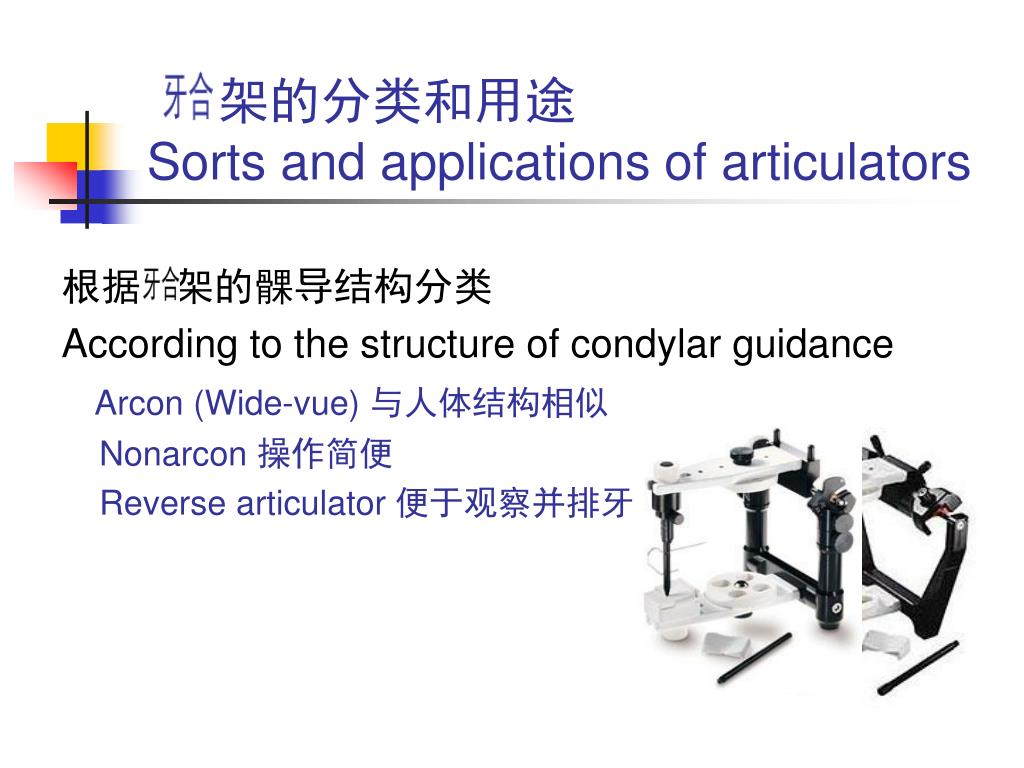 𬌗架的分类和用途
Sorts and applications of articulators

根据𬌗架的髁导结构分类
According to the structure of condylar guidance

Arcon (Wide-vue) 与人体结构相似

Nonarcon 操作简便

Reverse articulator 便于观察并排牙